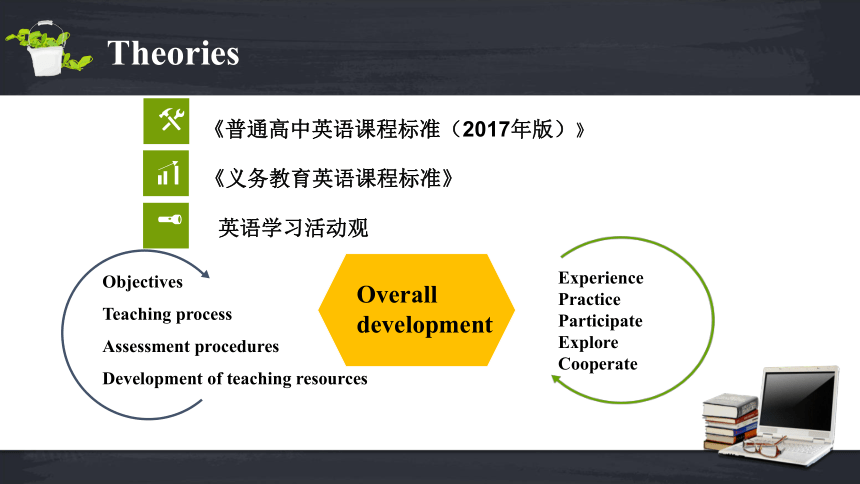 Theories

《普通高中英语课程标准（2017年版）》

《义务教育英语课程标准》

英语学习活动观

Objectives
Teaching process
Assessment procedures
Development of teaching resources

Overall development

Experience
Practice
Participate
Explore
Cooperate